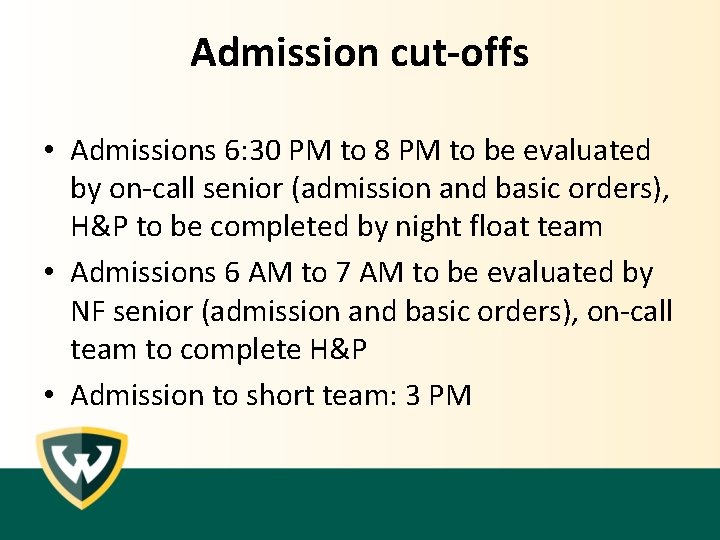 Admission cut-offs

• Admissions 6:30 PM to 8 PM to be evaluated by on-call senior (admission and basic orders), H&P to be completed by night float team
• Admissions 6 AM to 7 AM to be evaluated by NF senior (admission and basic orders), on-call team to complete H&P
• Admission to short team: 3 PM

W